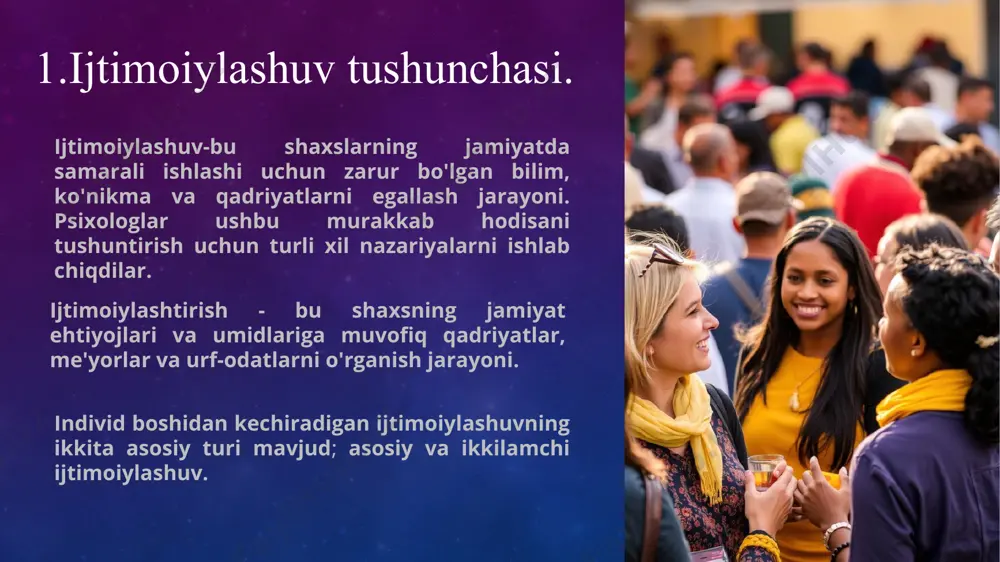 1.Ijtimoiylashuv tushunchasi.

Ijtimoiylashuv-bu shaxslarning jamiyatda samarali ishlashi uchun zarur bo'lgan bilim, ko'nikma va qadriyatlarni egallash jarayoni. Psixologlar ushbu murakkab hodisani tushuntirish uchun turli xil nazariyalarni ishlab chiqdilar.

Ijtimoiylashtirish - bu shaxsning jamiyat ehtiyojlari va umidlariga muvofiq qadriyatlar, me'yorlar va urf-odatlarni o'rganish jarayoni.

Individ boshidan kechiradigan ijtimoiylashuvning ikkita asosiy turi mavjud; asosiy va ikkilamchi ijtimoiylashuv.